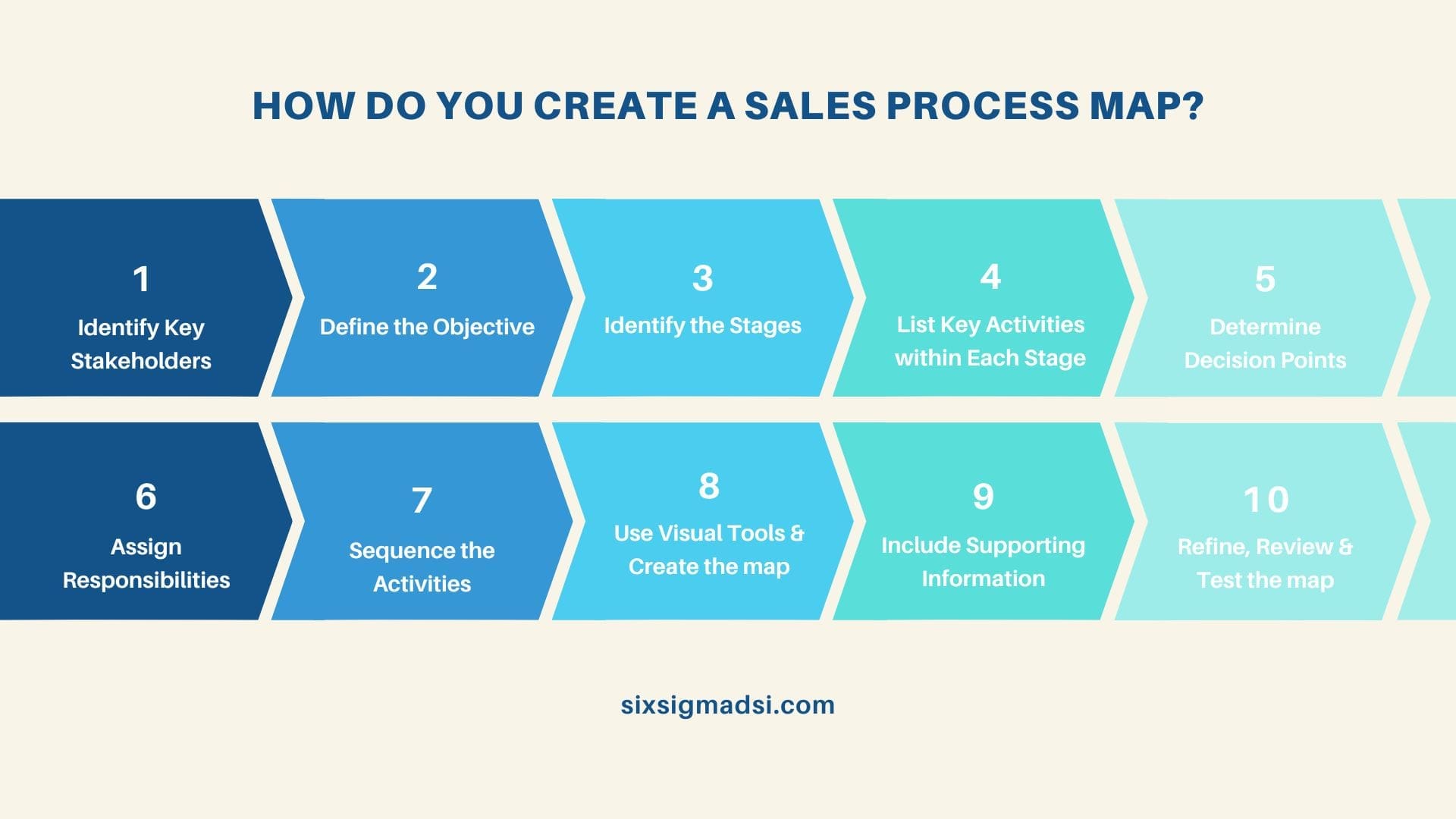 HOW DO YOU CREATE A SALES PROCESS MAP?

1
Identify Key Stakeholders

2
Define the Objective

3
Identify the Stages

4
List Key Activities within Each Stage

5
Determine Decision Points

6
Assign Responsibilities

7
Sequence the Activities

8
Use Visual Tools & Create the map

9
Include Supporting Information

10
Refine, Review & Test the map

sixsigmadsi.com